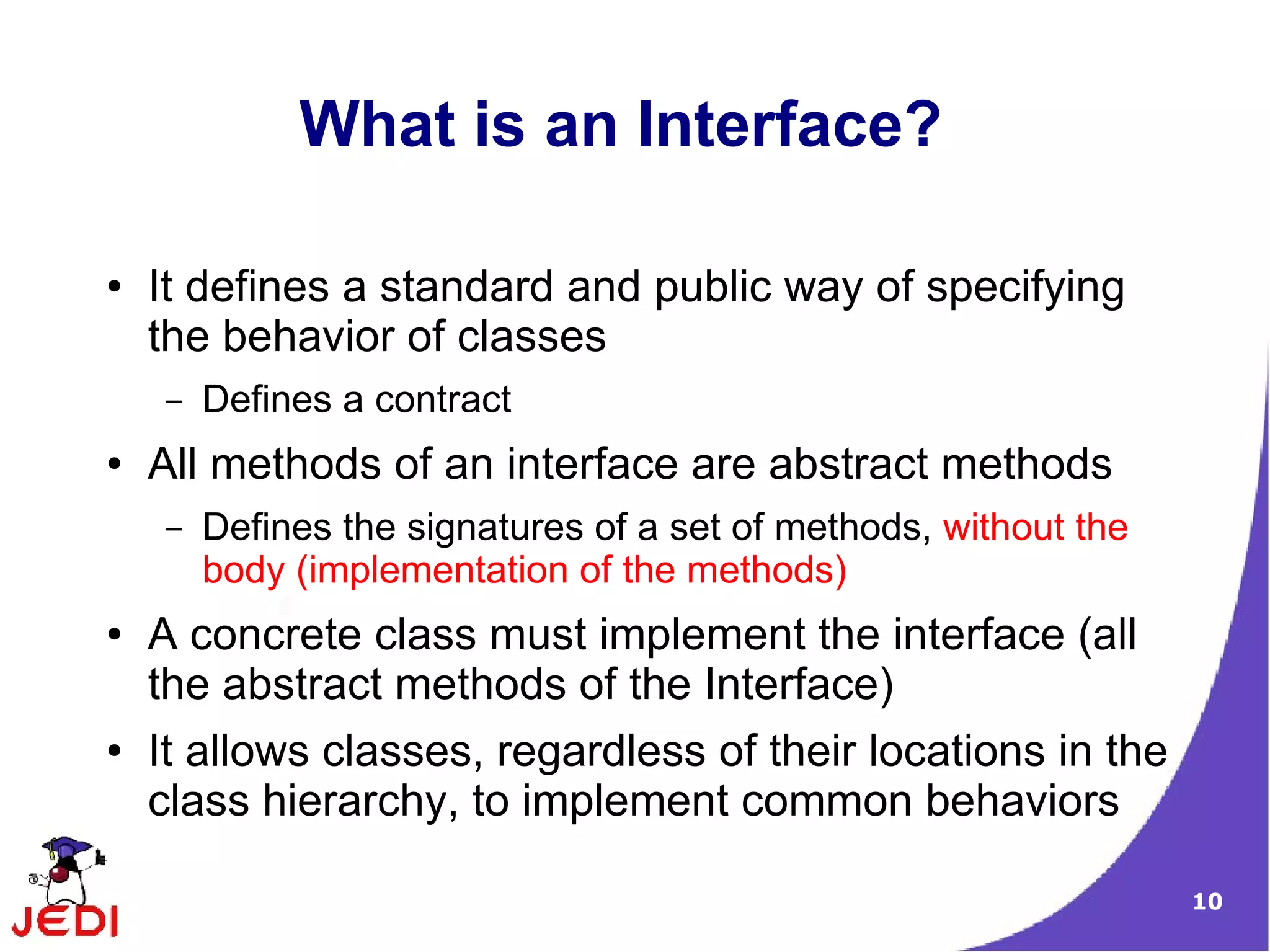 What is an Interface?

• It defines a standard and public way of specifying the behavior of classes
– Defines a contract

• All methods of an interface are abstract methods
– Defines the signatures of a set of methods, without the body (implementation of the methods)

• A concrete class must implement the interface (all the abstract methods of the Interface)

• It allows classes, regardless of their locations in the class hierarchy, to implement common behaviors

JEDI

10